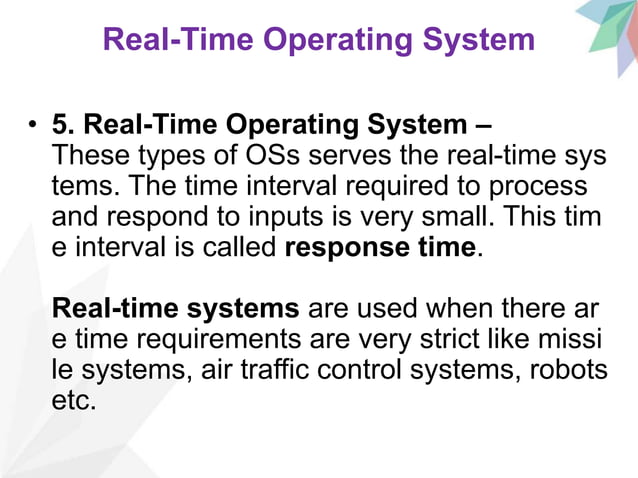 Real-Time Operating System

• 5. Real-Time Operating System –
These types of OSs serves the real-time sys tems. The time interval required to process and respond to inputs is very small. This tim e interval is called response time.

Real-time systems are used when there ar e time requirements are very strict like missi le systems, air traffic control systems, robots etc.